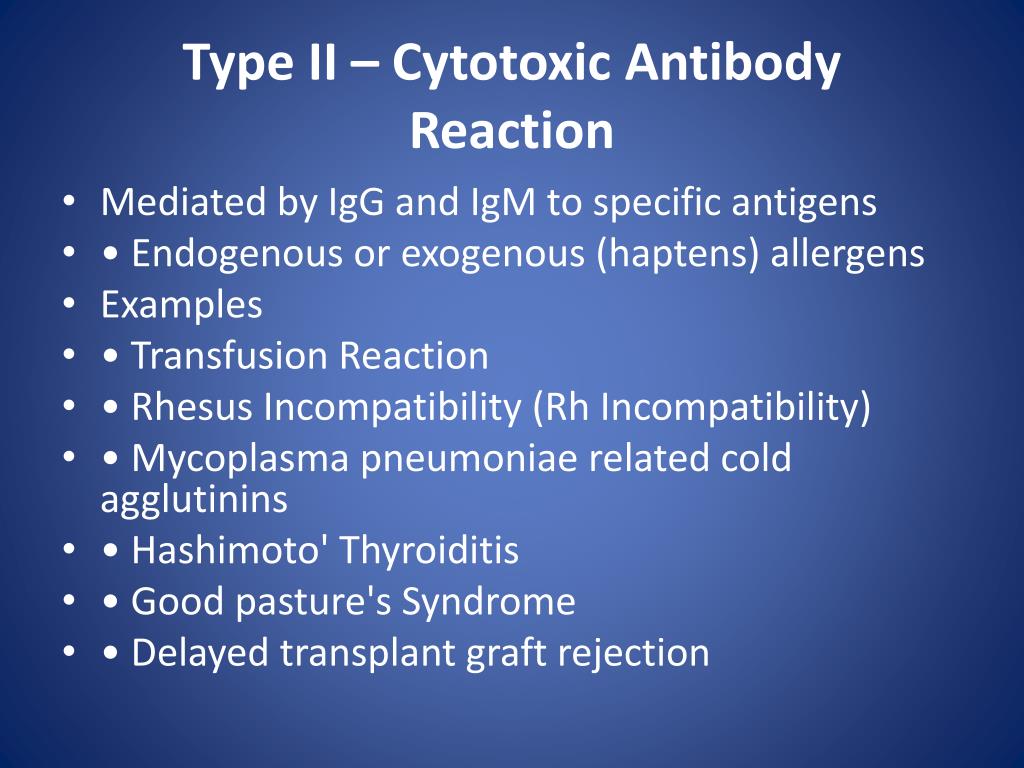 Type II – Cytotoxic Antibody Reaction

• Mediated by IgG and IgM to specific antigens
• • Endogenous or exogenous (haptens) allergens
• Examples
• • Transfusion Reaction
• • Rhesus Incompatibility (Rh Incompatibility)
• • Mycoplasma pneumoniae related cold agglutinins
• • Hashimoto' Thyroiditis
• • Good pasture's Syndrome
• • Delayed transplant graft rejection